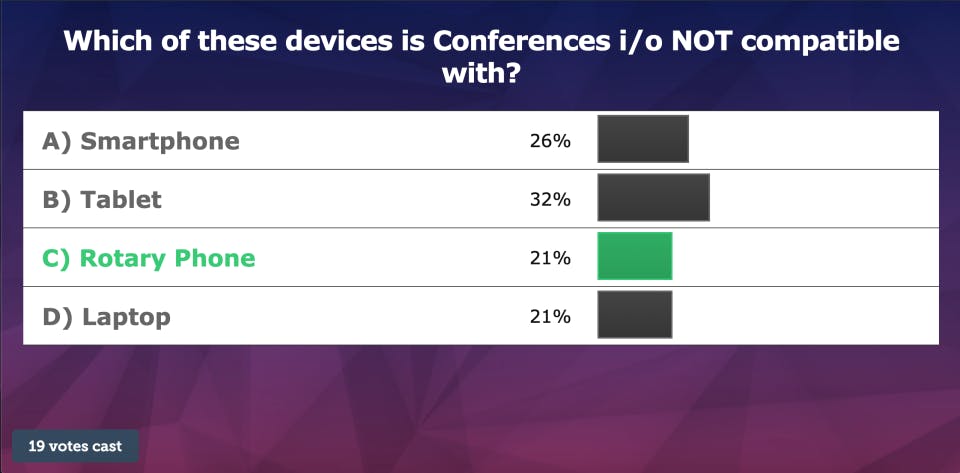 Which of these devices is Conferences i/o NOT compatible with?

| A) Smartphone | 26% |
|---|---|
| B) Tablet | 32% |
| C) Rotary Phone | 21% |
| D) Laptop | 21% |

19 votes cast